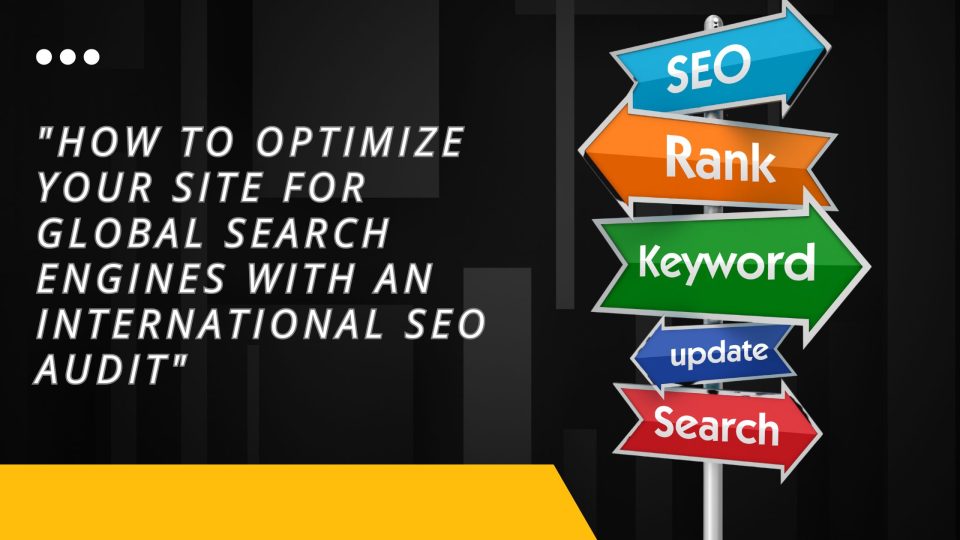 "HOW TO OPTIMIZE YOUR SITE FOR GLOBAL SEARCH ENGINES WITH AN INTERNATIONAL SEO AUDIT"

SEO
Rank
Keyword
update
Search